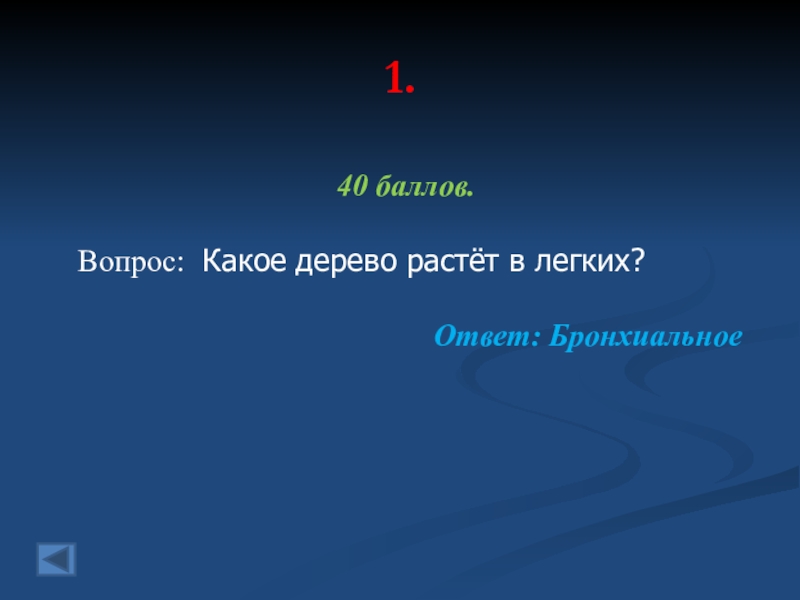 1.

40 баллов.

Вопрос: Какое дерево растёт в легких?

Ответ: Бронхиальное